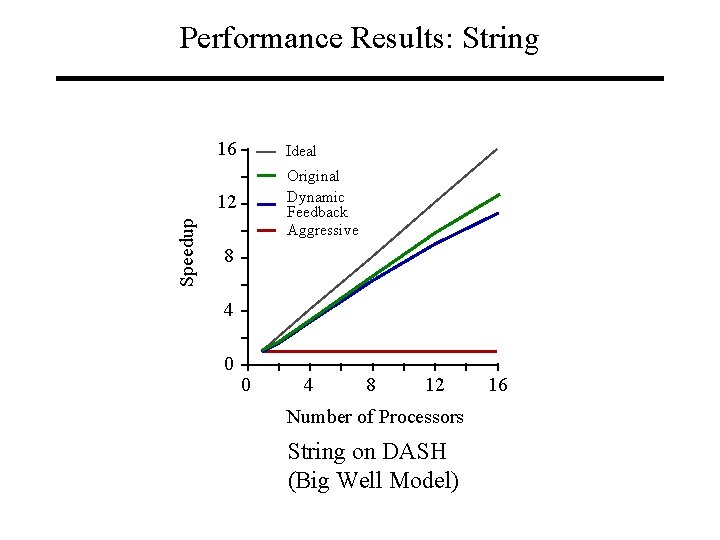 Performance Results: String

16
12
8
4
0
Speedup

Ideal
Original
Dynamic Feedback
Aggressive

0 4 8 12 16

Number of Processors

String on DASH
(Big Well Model)